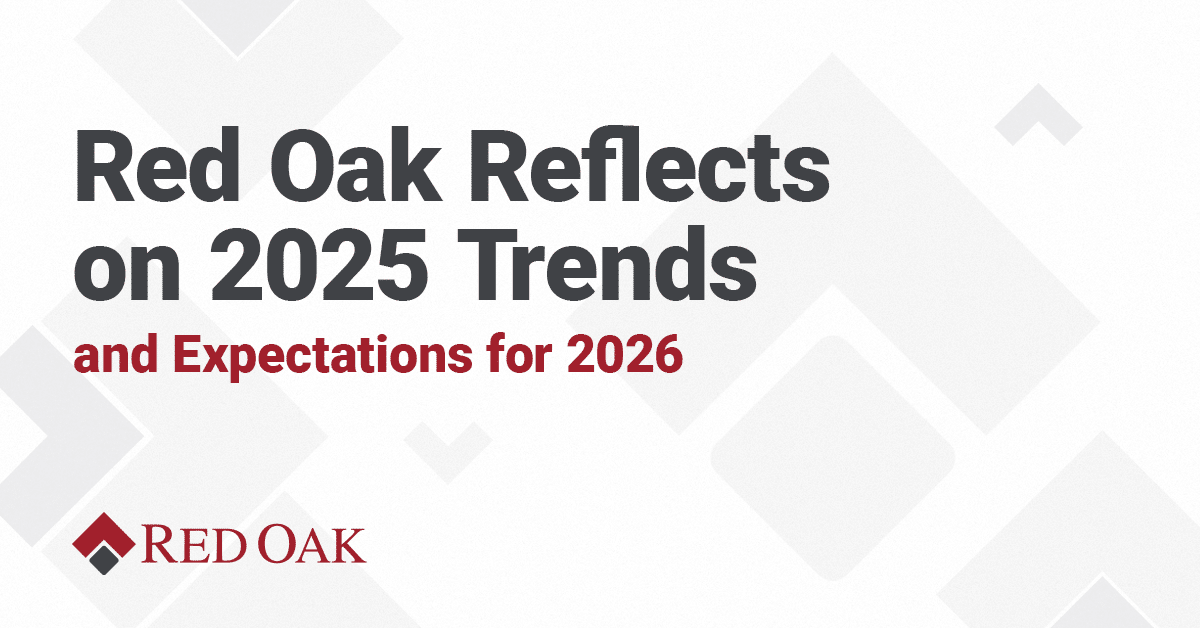 Red Oak Reflects on 2025 Trends

and Expectations for 2026

RED OAK